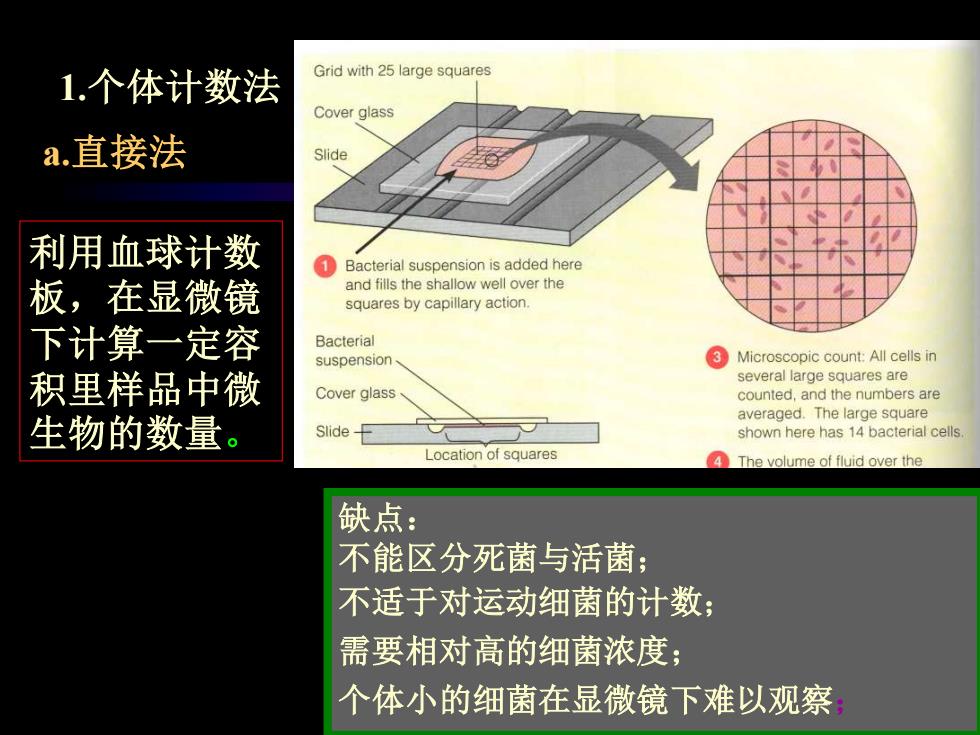 1.个体计数法

a.直接法

利用血球计数板，在显微镜下计算一定容积里样品中微生物的数量。

Grid with 25 large squares

Cover glass

Slide

1 Bacterial suspension is added here and fills the shallow well over the squares by capillary action.

Bacterial suspension

Cover glass

Slide

Location of squares

3 Microscopic count: All cells in several large squares are counted, and the numbers are averaged. The large square shown here has 14 bacterial cells.

4 The volume of fluid over the

缺点：
不能区分死菌与活菌；
不适于对运动细菌的计数；
需要相对高的细菌浓度；
个体小的细菌在显微镜下难以观察；